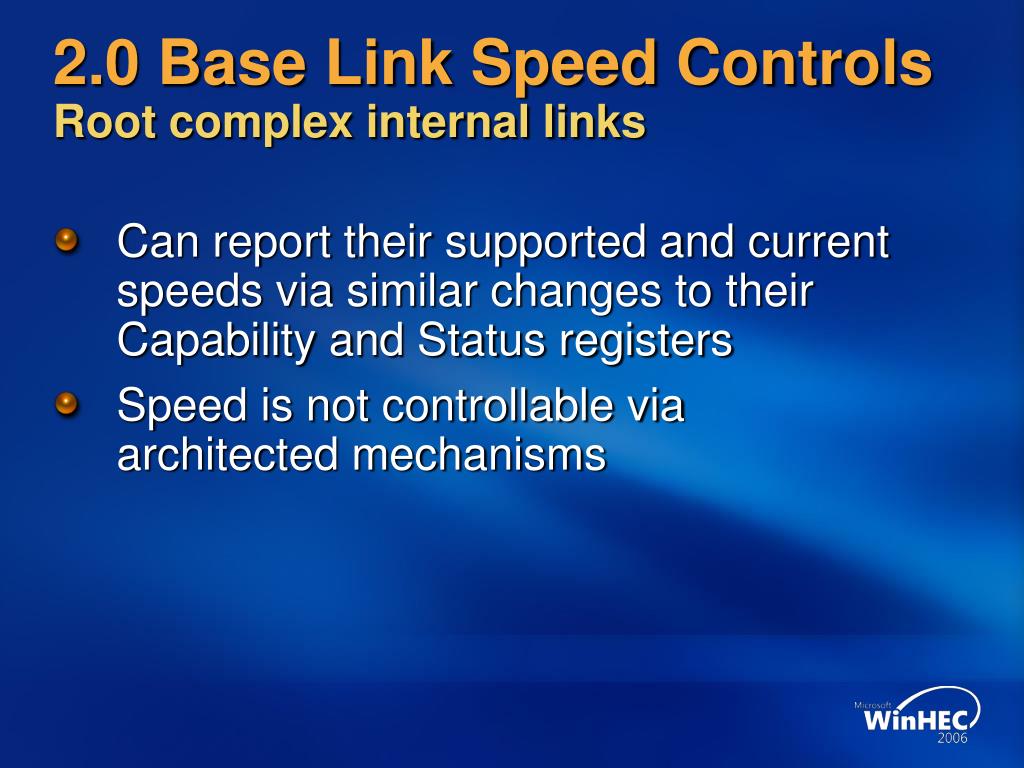 2.0 Base Link Speed Controls
Root complex internal links

Can report their supported and current speeds via similar changes to their Capability and Status registers

Speed is not controllable via architected mechanisms

Microsoft
WinHEC
2006